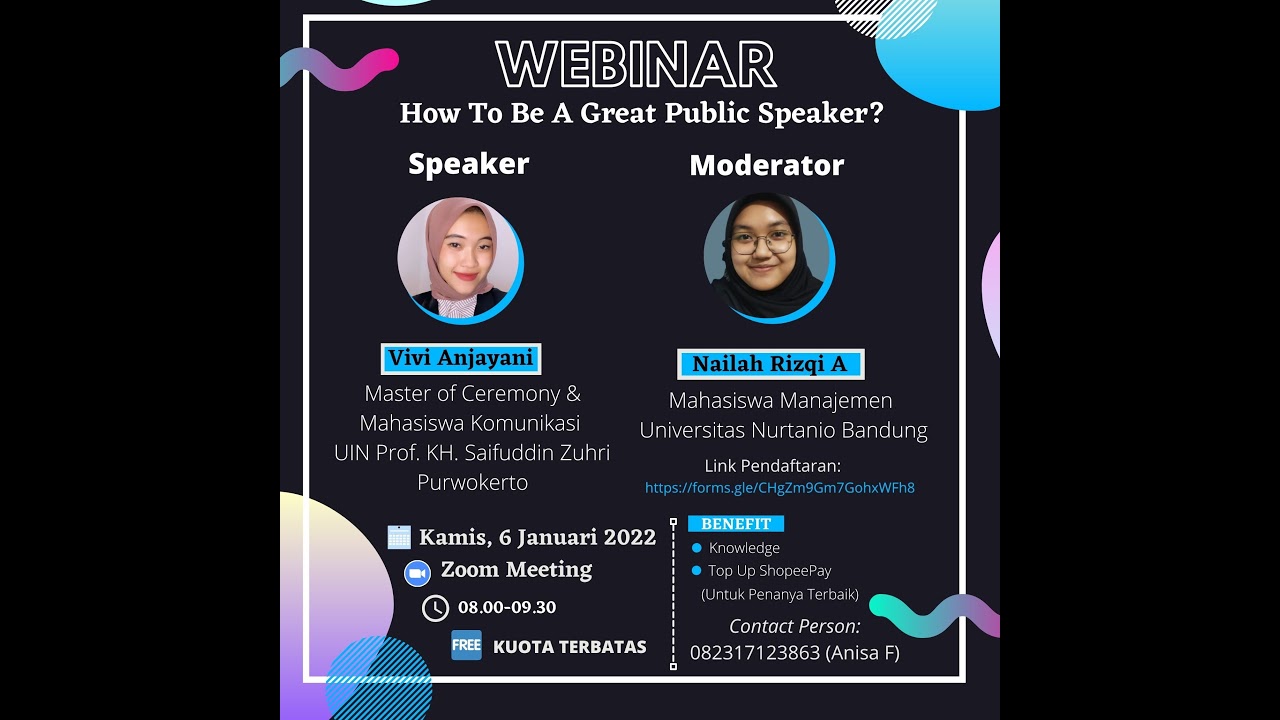 WEBINAR
How To Be A Great Public Speaker?

Speaker

Vivi Anjayani
Master of Ceremony & Mahasiswa Komunikasi UIN Prof. KH. Saifuddin Zuhri Purwokerto

Moderator

Nailah Rizqi A
Mahasiswa Manajemen Universitas Nurtanio Bandung

Link Pendaftaran:
https://forms.gle/CHgZm9Gm7GohxWFh8

Kamis, 6 Januari 2022
Zoom Meeting
08.00-09.30
FREE KUOTA TERBATAS

BENEFIT
Knowledge
Top Up ShopeePay (Untuk Penanya Terbaik)

Contact Person:
082317123863 (Anisa F)